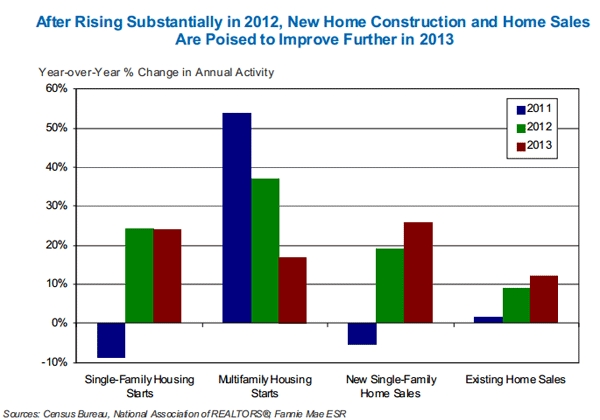 After Rising Substantially in 2012, New Home Construction and Home Sales Are Poised to Improve Further in 2013

Year-over-Year % Change in Annual Activity

60%
50%
40%
30%
20%
10%
0%
-10%

2011
2012
2013

Single-Family Housing Starts
Multifamily Housing Starts
New Single-Family Home Sales
Existing Home Sales

Sources: Census Bureau, National Association of REALTORS®, Fannie Mae ESR